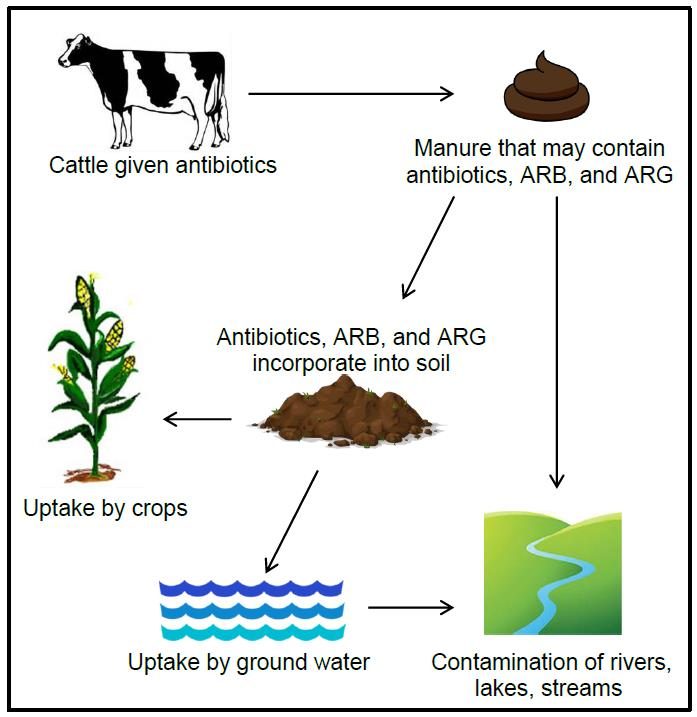 Cattle given antibiotics

Manure that may contain antibiotics, ARB, and ARG

Antibiotics, ARB, and ARG incorporate into soil

Uptake by crops

Uptake by ground water

Contamination of rivers, lakes, streams